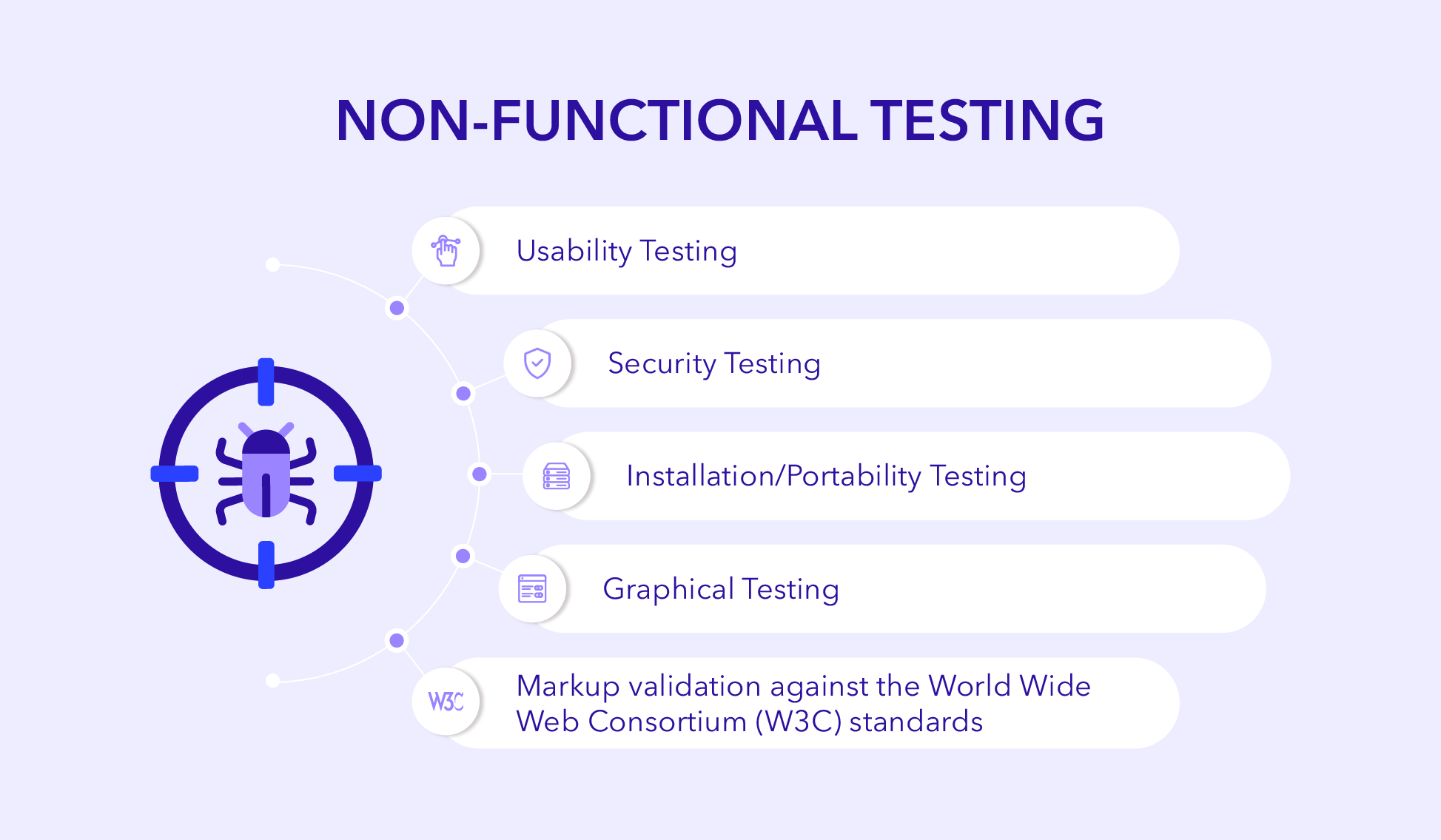 NON-FUNCTIONAL TESTING

Usability Testing

Security Testing

Installation/Portability Testing

Graphical Testing

W3C

Markup validation against the World Wide Web Consortium (W3C) standards